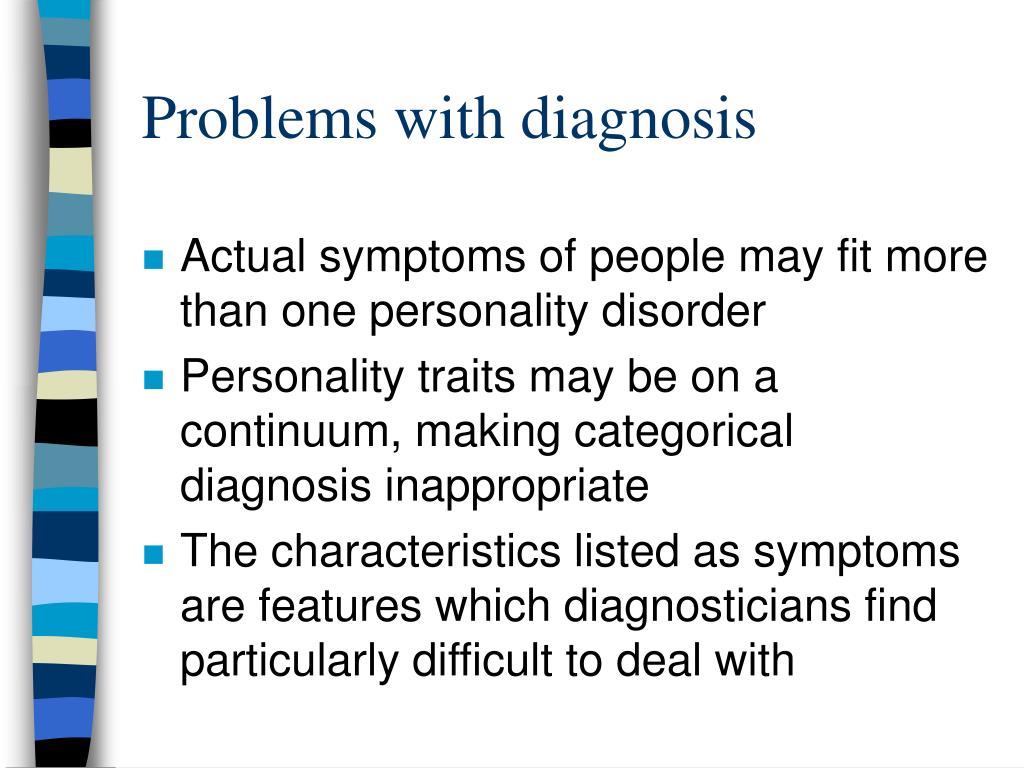 Problems with diagnosis

- Actual symptoms of people may fit more than one personality disorder
- Personality traits may be on a continuum, making categorical diagnosis inappropriate
- The characteristics listed as symptoms are features which diagnosticians find particularly difficult to deal with